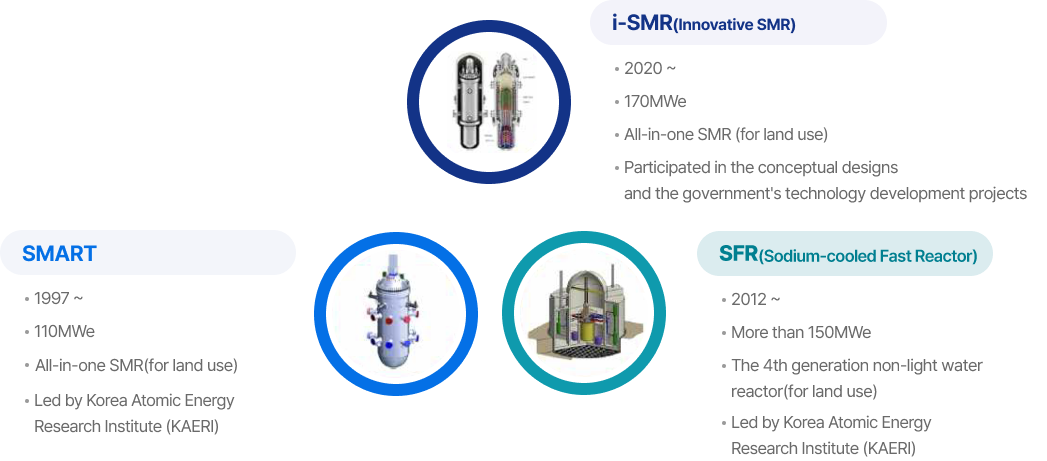 i-SMR(Innovative SMR)

• 2020 ~
• 170MWe
• All-in-one SMR (for land use)
• Participated in the conceptual designs and the government's technology development projects

SMART

• 1997 ~
• 110MWe
• All-in-one SMR(for land use)
• Led by Korea Atomic Energy Research Institute (KAERI)

SFR(Sodium-cooled Fast Reactor)

• 2012 ~
• More than 150MWe
• The 4th generation non-light water reactor(for land use)
• Led by Korea Atomic Energy Research Institute (KAERI)